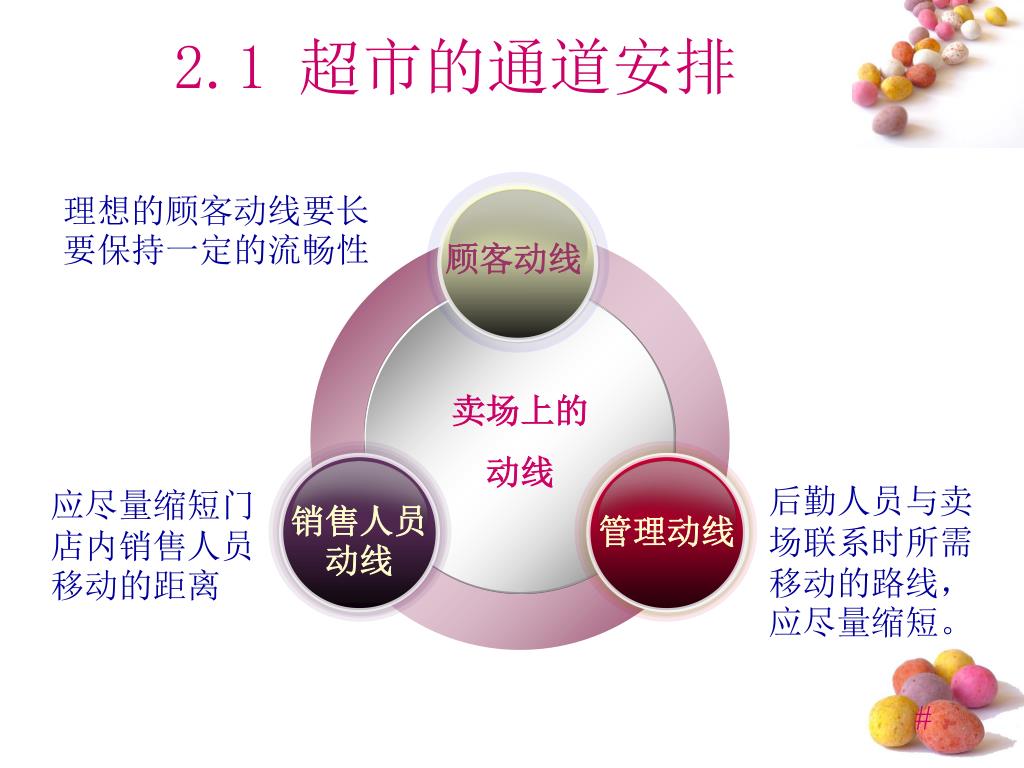 2.1 超市的通道安排

理想的顾客动线要长
要保持一定的流畅性

顾客动线

卖场上的
动线

应尽量缩短门店内销售人员移动的距离

销售人员
动线

管理动线

后勤人员与卖场联系时所需移动的路线，应尽量缩短。

#